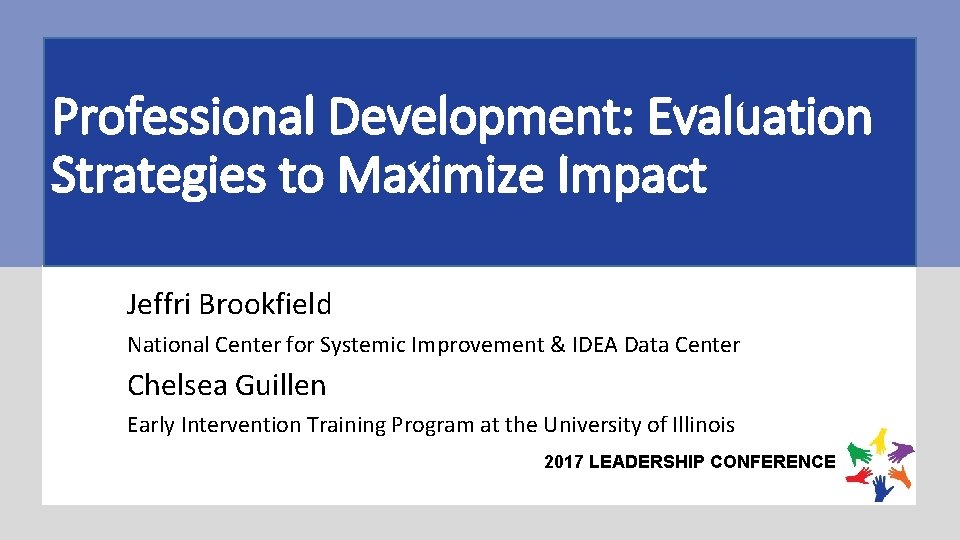 Professional Development: Evaluation Strategies to Maximize Impact

Jeffri Brookfield

National Center for Systemic Improvement & IDEA Data Center

Chelsea Guillen

Early Intervention Training Program at the University of Illinois

2017 LEADERSHIP CONFERENCE